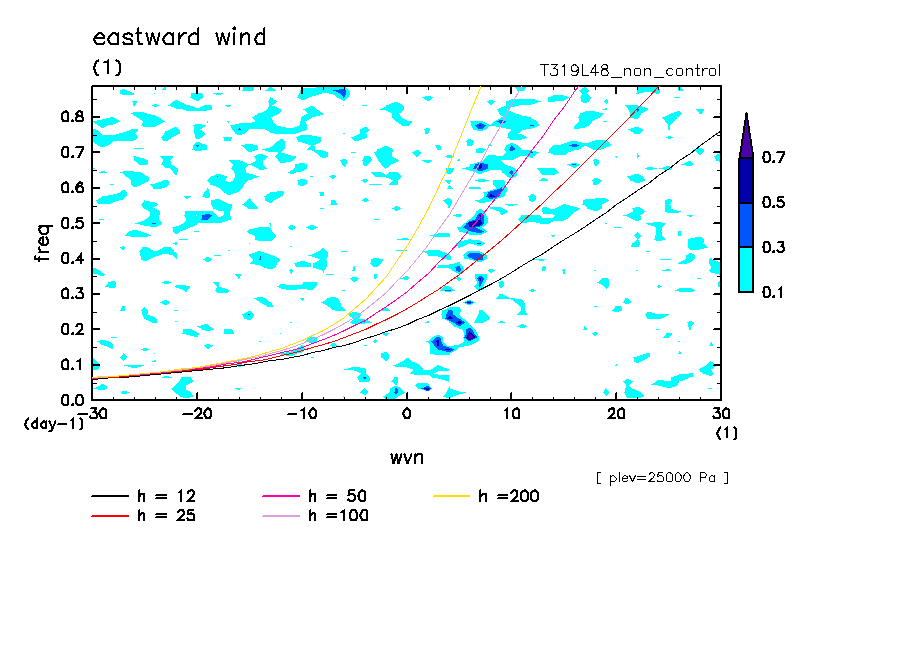 eastward wind

(1)

T319L48_non_control

freq

0.8
0.7
0.6
0.5
0.4
0.3
0.2
0.1
0.0
(day-1)

-30 -20 -10 0 10 20 30
(1)

wvn

0.7
0.5
0.3
0.1

[ plev=25000 Pa ]

h = 12
h = 25
h = 50
h =100
h =200